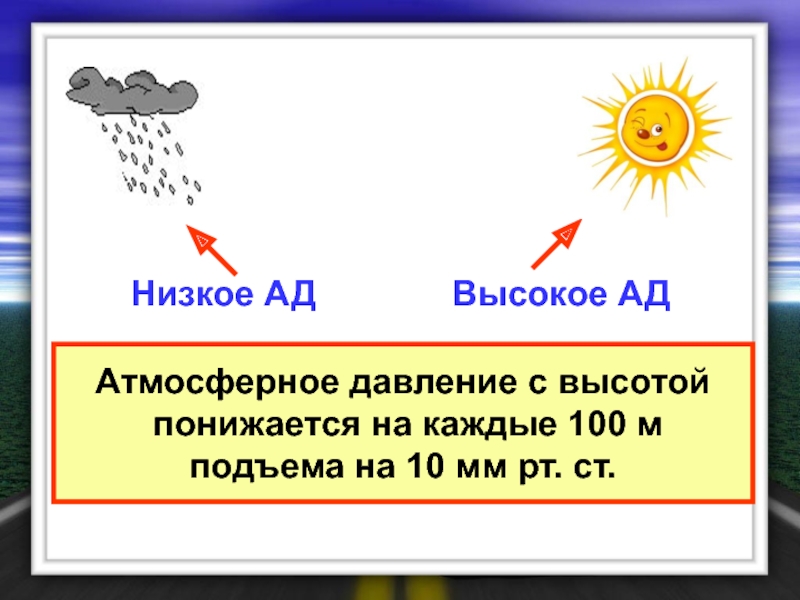 Низкое АД

Высокое АД

Атмосферное давление с высотой понижается на каждые 100 м подъема на 10 мм рт. ст.